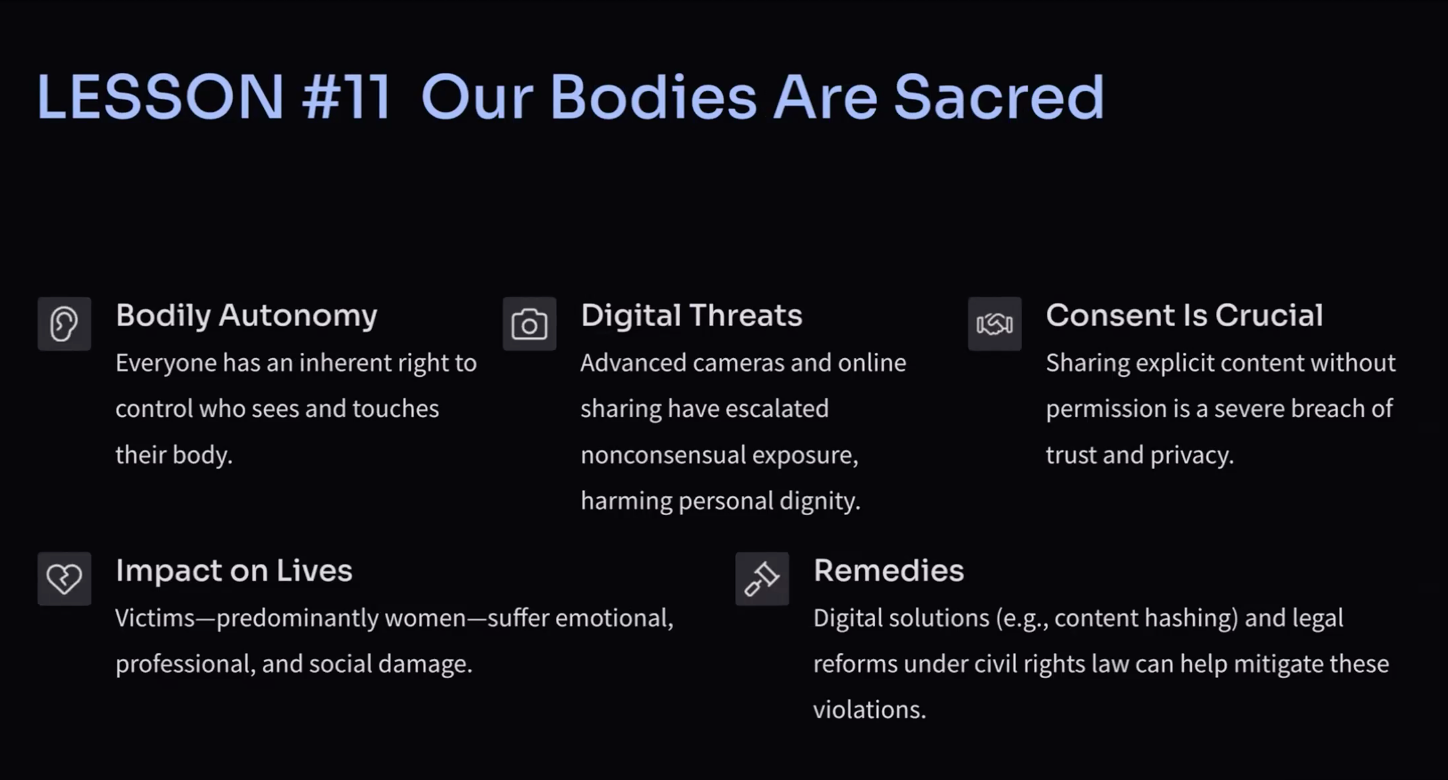 LESSON #11 Our Bodies Are Sacred

Bodily Autonomy
Everyone has an inherent right to control who sees and touches their body.

Digital Threats
Advanced cameras and online sharing have escalated nonconsensual exposure, harming personal dignity.

Consent Is Crucial
Sharing explicit content without permission is a severe breach of trust and privacy.

Impact on Lives
Victims—predominantly women—suffer emotional, professional, and social damage.

Remedies
Digital solutions (e.g., content hashing) and legal reforms under civil rights law can help mitigate these violations.